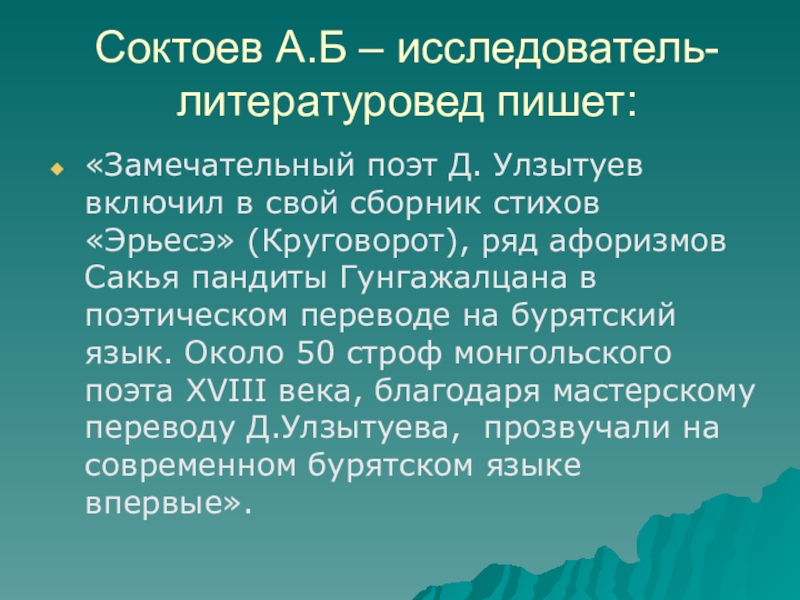 Соктоев А.Б – исследователь-литературовед пишет:

«Замечательный поэт Д. Улзытуев включил в свой сборник стихов «Эрьесэ» (Круговорот), ряд афоризмов Сакья пандиты Гунгажалцана в поэтическом переводе на бурятский язык. Около 50 строф монгольского поэта XVIII века, благодаря мастерскому переводу Д.Улзытуева, прозвучали на современном бурятском языке впервые».